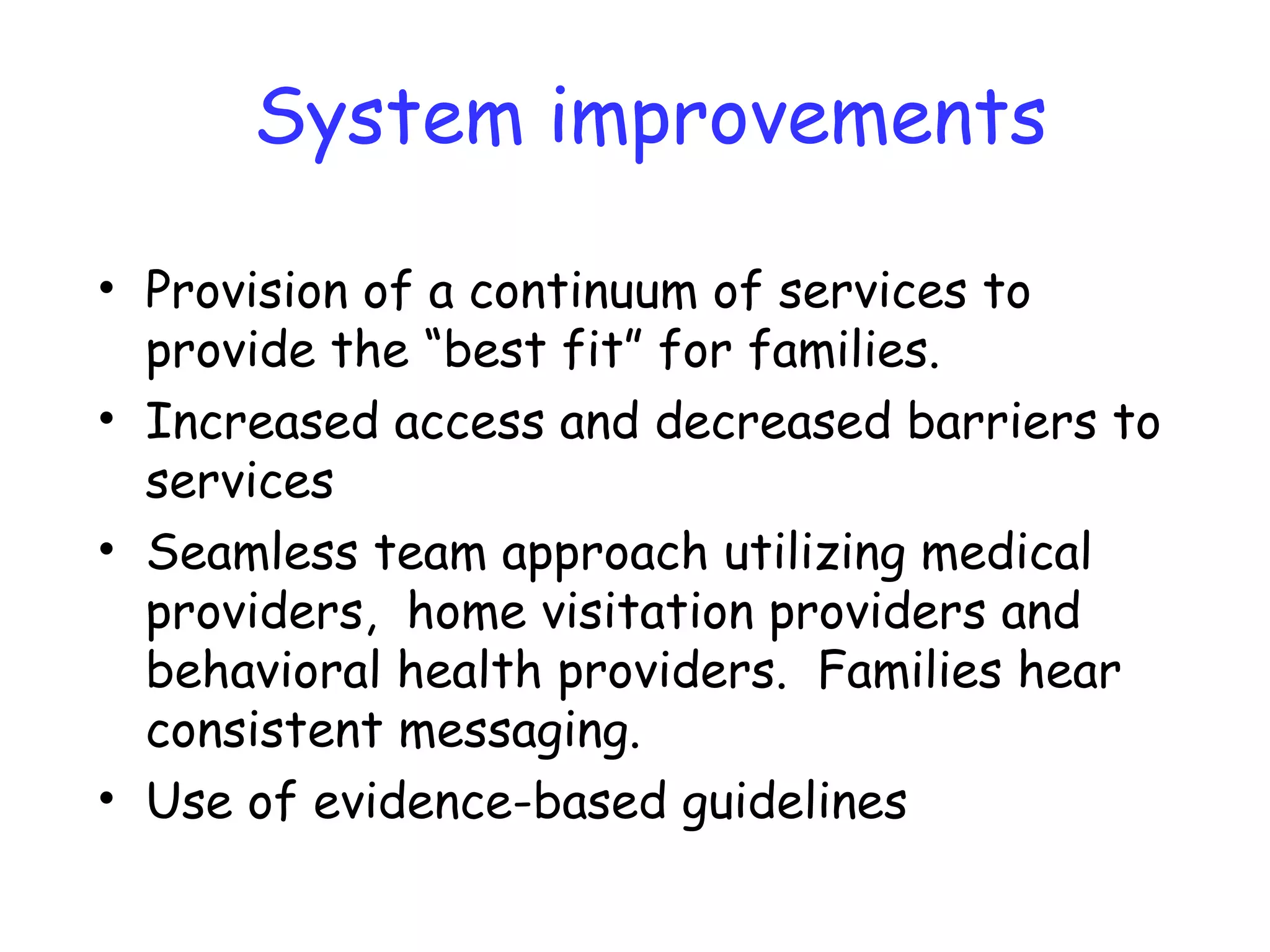 System improvements

• Provision of a continuum of services to provide the “best fit” for families.
• Increased access and decreased barriers to services
• Seamless team approach utilizing medical providers, home visitation providers and behavioral health providers. Families hear consistent messaging.
• Use of evidence-based guidelines